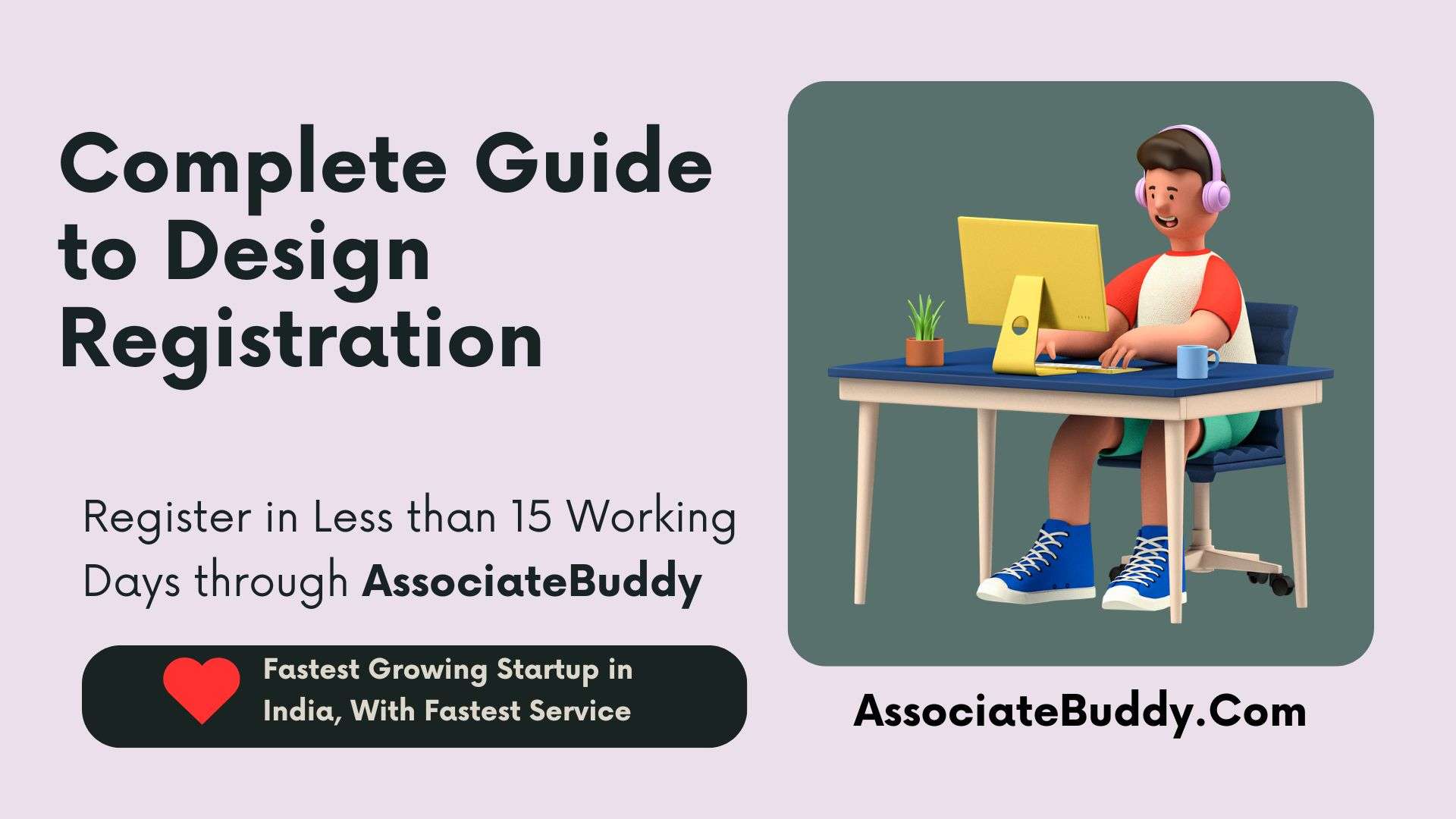 Complete Guide to Design Registration

Register in Less than 15 Working Days through AssociateBuddy

Fastest Growing Startup in India, With Fastest Service

AssociateBuddy.Com